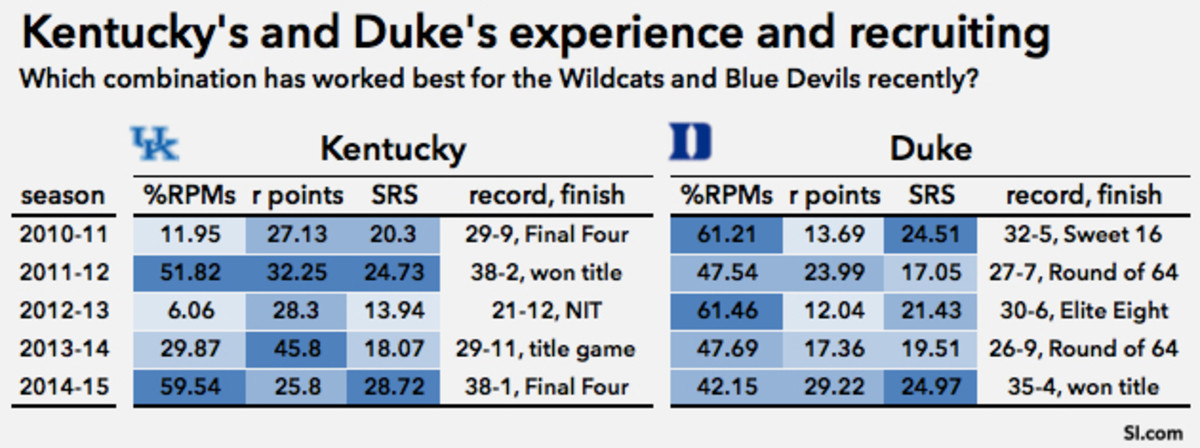 Kentucky's and Duke's experience and recruiting

Which combination has worked best for the Wildcats and Blue Devils recently?

UK Kentucky

D Duke

| season | %RPMs | r points | SRS | record, finish | %RPMs | r points | SRS | record, finish |
|---|---|---|---|---|---|---|---|---|
| 2010-11 | 11.95 | 27.13 | 20.3 | 29-9, Final Four | 61.21 | 13.69 | 24.51 | 32-5, Sweet 16 |
| 2011-12 | 51.82 | 32.25 | 24.73 | 38-2, won title | 47.54 | 23.99 | 17.05 | 27-7, Round of 64 |
| 2012-13 | 6.06 | 28.3 | 13.94 | 21-12, NIT | 61.46 | 12.04 | 21.43 | 30-6, Elite Eight |
| 2013-14 | 29.87 | 45.8 | 18.07 | 29-11, title game | 47.69 | 17.36 | 19.51 | 26-9, Round of 64 |
| 2014-15 | 59.54 | 25.8 | 28.72 | 38-1, Final Four | 42.15 | 29.22 | 24.97 | 35-4, won title |

SI.com